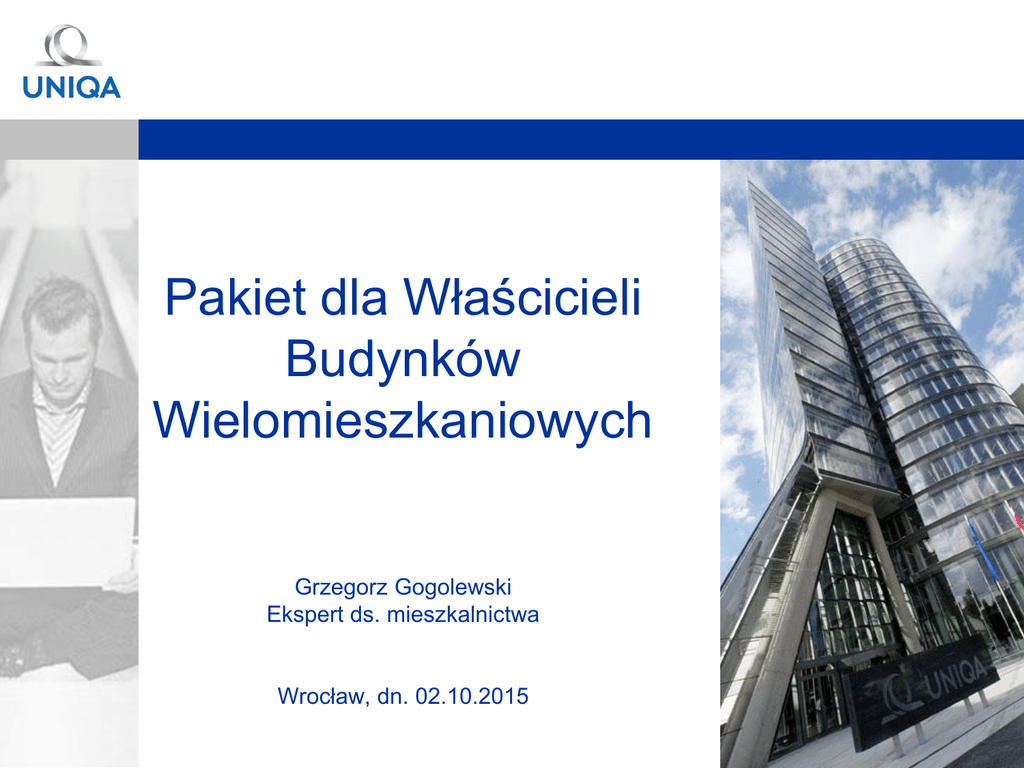 UNIQA

Pakiet dla Właścicieli Budynków Wielomieszkaniowych

Grzegorz Gogolewski
Ekspert ds. mieszkalnictwa

Wrocław, dn. 02.10.2015

UNIQA